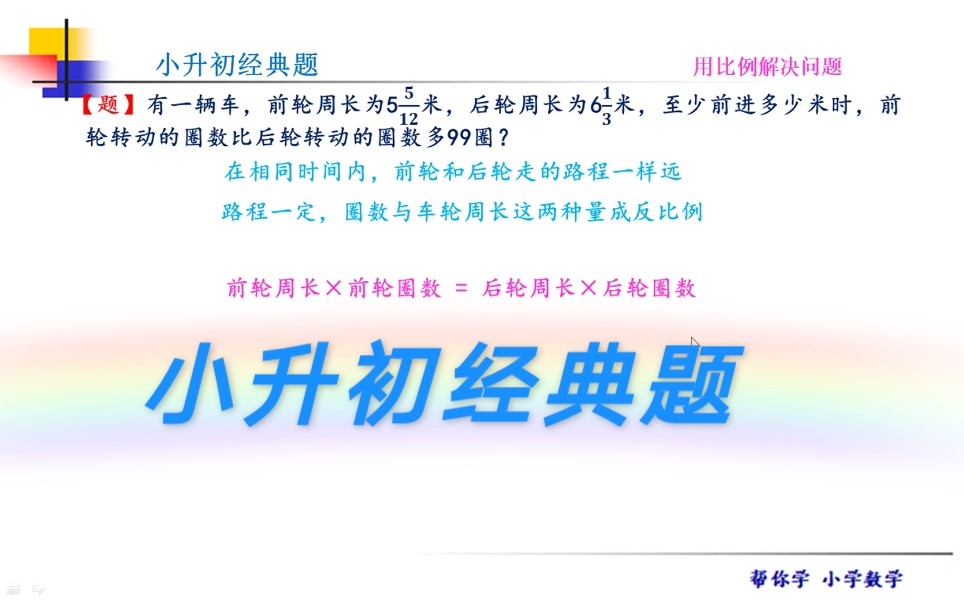 小升初经典题

用比例解决问题

【题】有一辆车，前轮周长为$5\frac{5}{12}$米，后轮周长为$6\frac{1}{3}$米，至少前进多少米时，前轮转动的圈数比后轮转动的圈数多99圈？

在相同时间内，前轮和后轮走的路程一样远

路程一定，圈数与车轮周长这两种量成反比例

前轮周长×前轮圈数 = 后轮周长×后轮圈数

小升初经典题

帮你学 小学数学